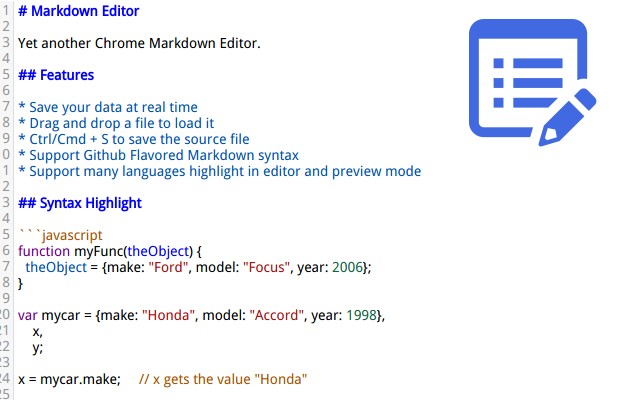 1 # Markdown Editor
2
3 Yet another Chrome Markdown Editor.
4
5 ## Features
6
7 * Save your data at real time
8 * Drag and drop a file to load it
9 * Ctrl/Cmd + S to save the source file
0 * Support Github Flavored Markdown syntax
1 * Support many languages highlight in editor and preview mode
2
3 ## Syntax Highlight
4
5 ```javascript
6 function myFunc(theObject) {
7 theObject = {make: "Ford", model: "Focus", year: 2006};
8 }
9
20 var mycar = {make: "Honda", model: "Accord", year: 1998},
21 x,
22 y;
23
24 x = mycar.make; // x gets the value "Honda"
25